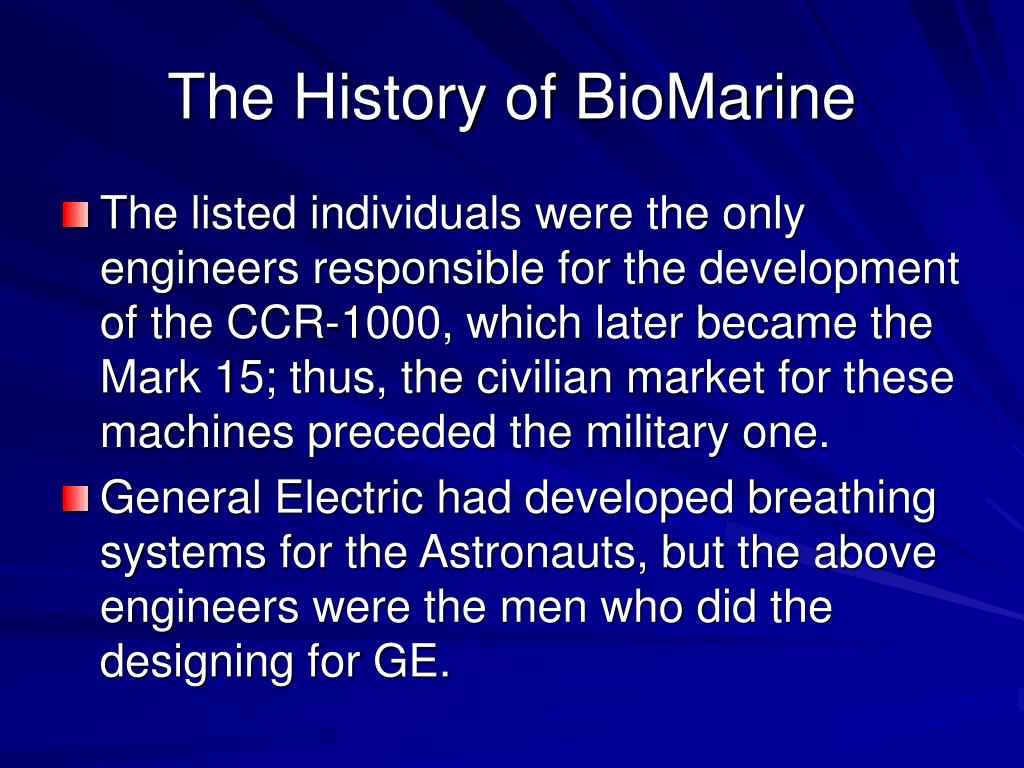 The History of BioMarine

The listed individuals were the only engineers responsible for the development of the CCR-1000, which later became the Mark 15; thus, the civilian market for these machines preceded the military one.

General Electric had developed breathing systems for the Astronauts, but the above engineers were the men who did the designing for GE.